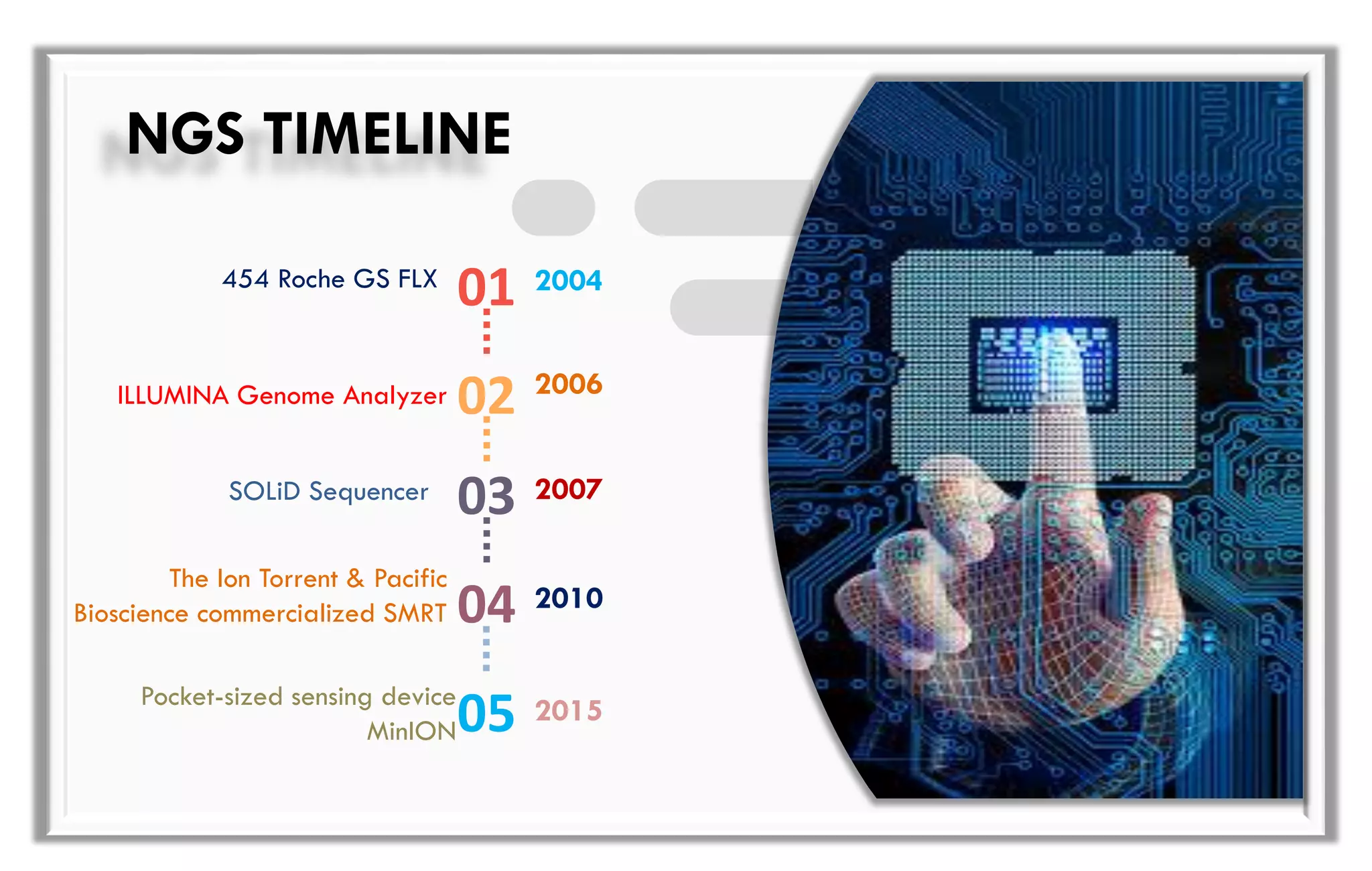 NGS TIMELINE

454 Roche GS FLX 01 2004

ILLUMINA Genome Analyzer 02 2006

SOLiD Sequencer 03 2007

The Ion Torrent & Pacific Bioscience commercialized SMRT 04 2010

Pocket-sized sensing device MinION 05 2015